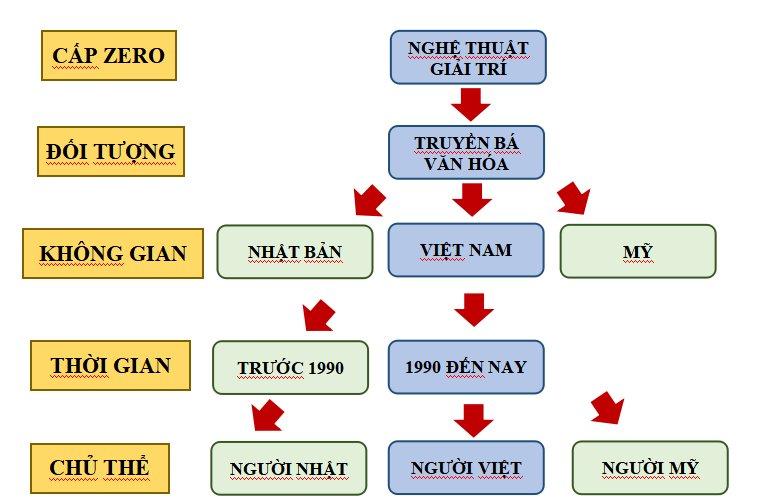 CẤP ZERO

NGHỆ THUẬT GIẢI TRÍ

ĐỐI TƯỢNG

TRUYỀN BÁ VĂN HÓA

KHÔNG GIAN

NHẬT BẢN

VIỆT NAM

MỸ

THỜI GIAN

TRƯỚC 1990

1990 ĐẾN NAY

CHỦ THỂ

NGƯỜI NHẬT

NGƯỜI VIỆT

NGƯỜI MỸ